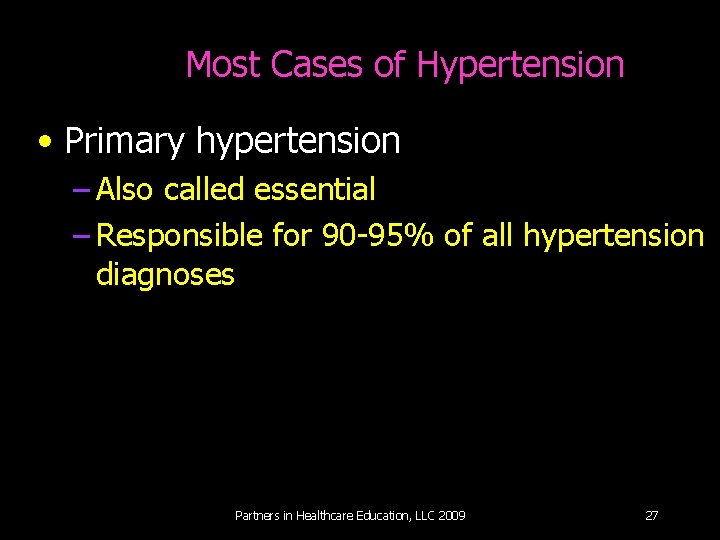 Most Cases of Hypertension

• Primary hypertension
– Also called essential
– Responsible for 90-95% of all hypertension diagnoses

Partners in Healthcare Education, LLC 2009

27